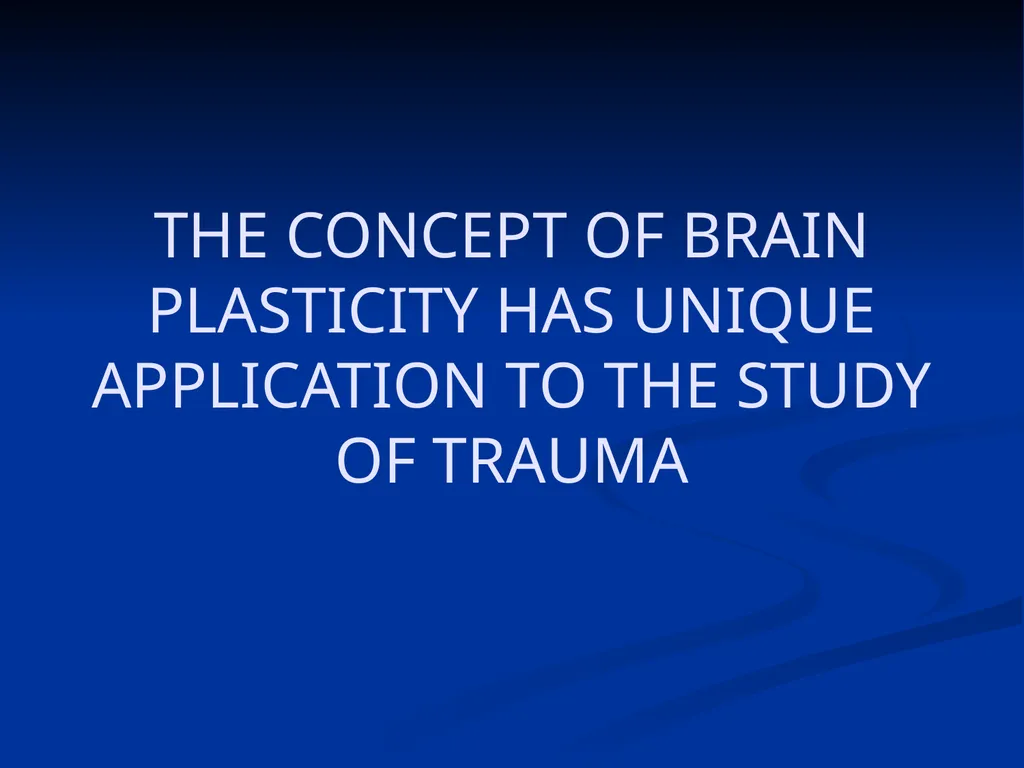 THE CONCEPT OF BRAIN PLASTICITY HAS UNIQUE APPLICATION TO THE STUDY OF TRAUMA